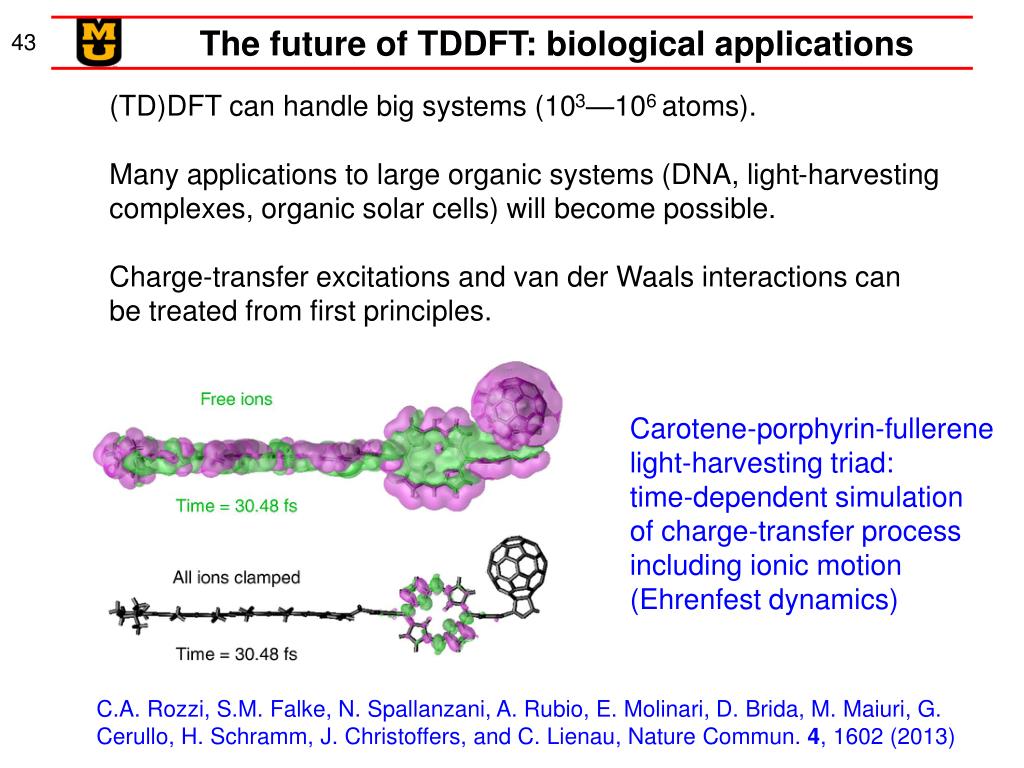 43

MU

The future of TDDFT: biological applications

(TD)DFT can handle big systems ($10^3$—$10^6$ atoms).

Many applications to large organic systems (DNA, light-harvesting complexes, organic solar cells) will become possible.

Charge-transfer excitations and van der Waals interactions can be treated from first principles.

Free ions

Time = 30.48 fs

All ions clamped

Time = 30.48 fs

Carotene-porphyrin-fullerene light-harvesting triad: time-dependent simulation of charge-transfer process including ionic motion (Ehrenfest dynamics)

C.A. Rozzi, S.M. Falke, N. Spallanzani, A. Rubio, E. Molinari, D. Brida, M. Maiuri, G. Cerullo, H. Schramm, J. Christoffers, and C. Lienau, Nature Commun. **4**, 1602 (2013)